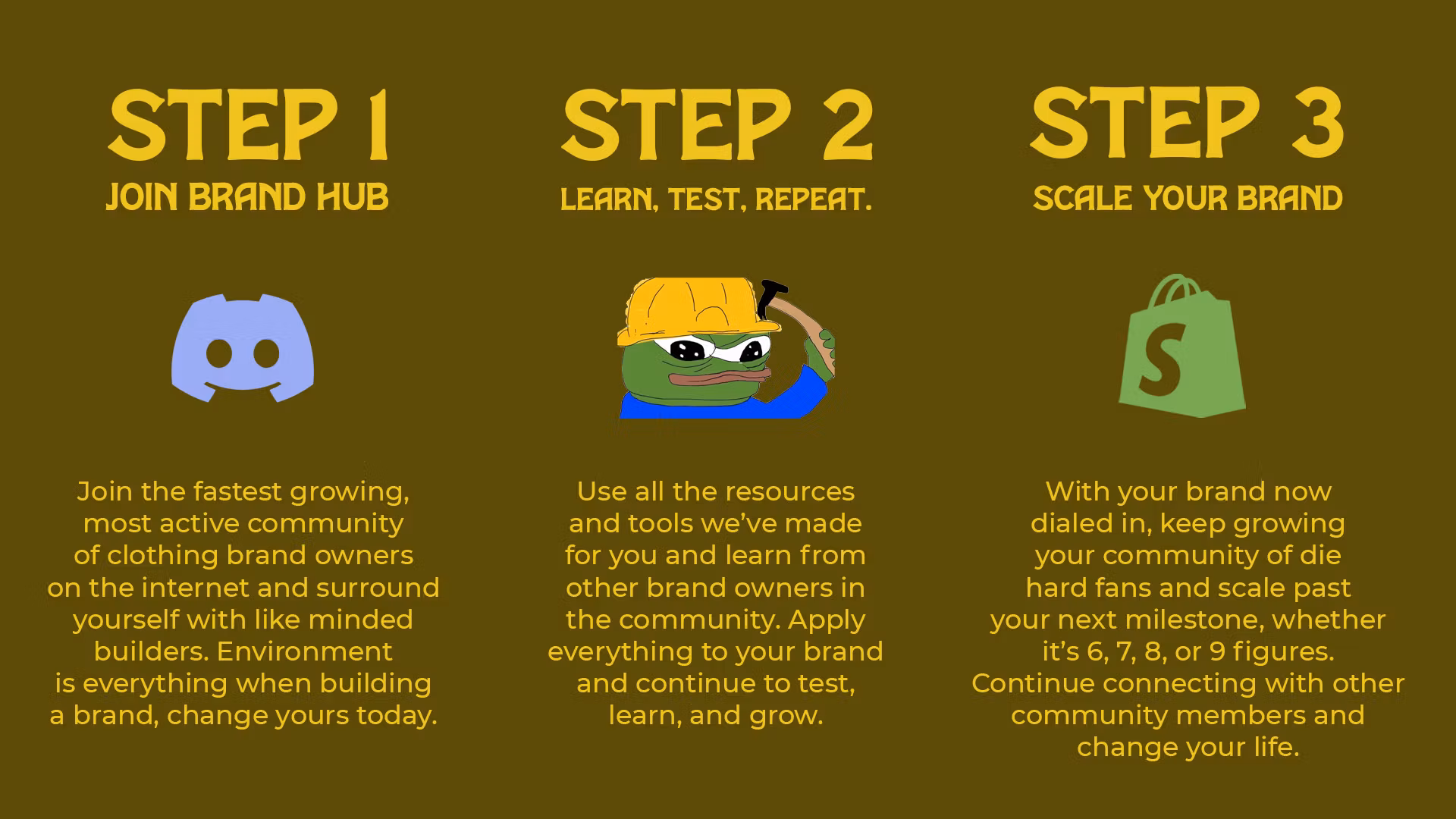 STEP 1
JOIN BRAND HUB

Join the fastest growing, most active community of clothing brand owners on the internet and surround yourself with like minded builders. Environment is everything when building a brand, change yours today.

STEP 2
LEARN, TEST, REPEAT.

Use all the resources and tools we've made for you and learn from other brand owners in the community. Apply everything to your brand and continue to test, learn, and grow.

STEP 3
SCALE YOUR BRAND

With your brand now dialed in, keep growing your community of die hard fans and scale past your next milestone, whether it's 6, 7, 8, or 9 figures. Continue connecting with other community members and change your life.